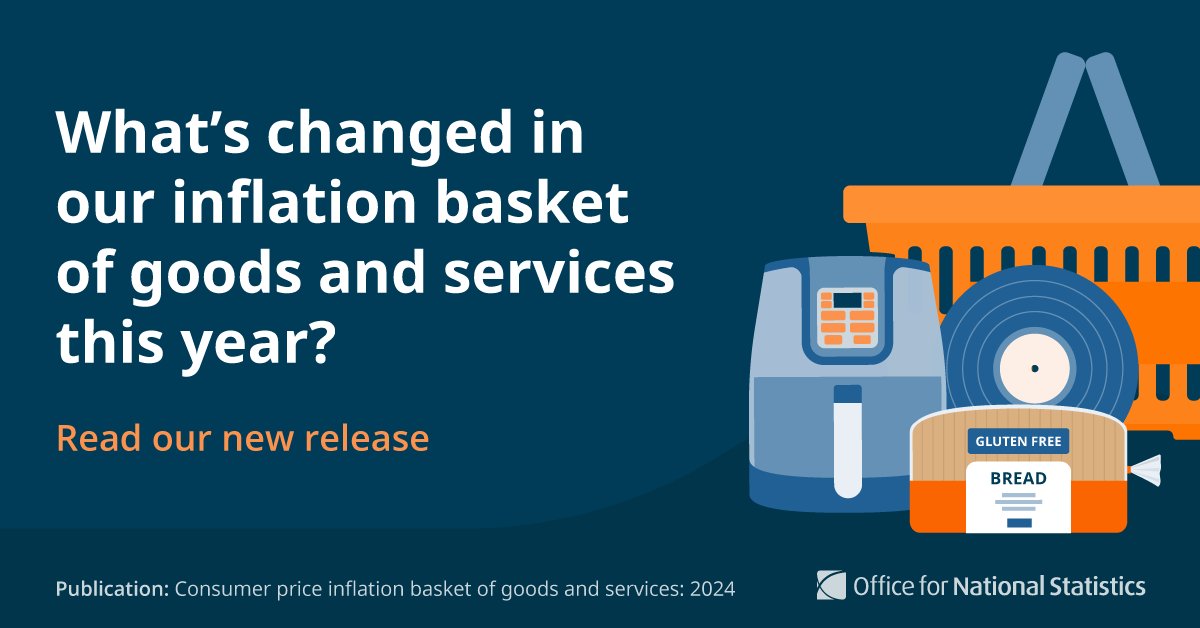 What's changed in our inflation basket of goods and services this year?

Read our new release

GLUTEN FREE

BREAD

Publication: Consumer price inflation basket of goods and services: 2024

Office for National Statistics